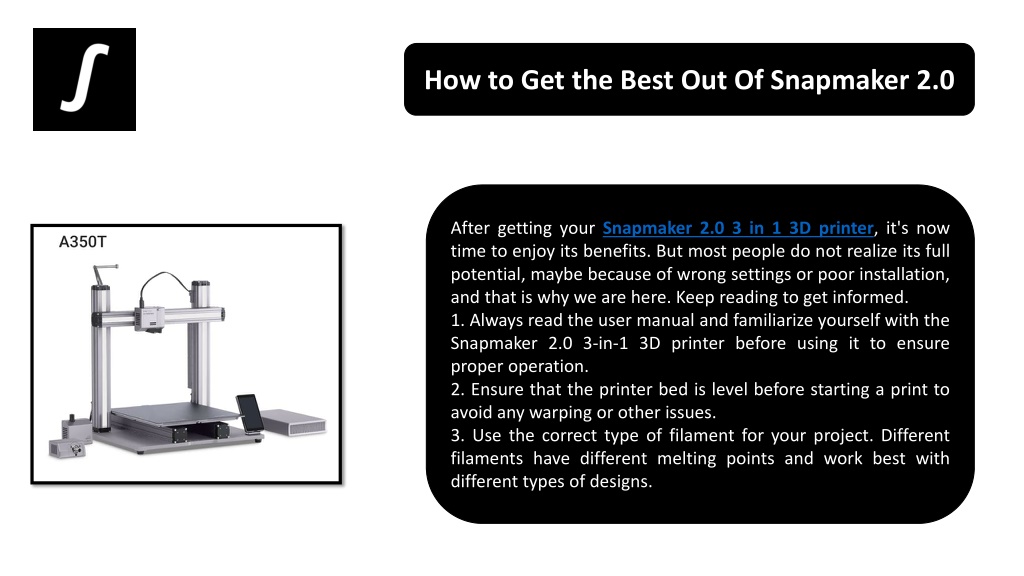 How to Get the Best Out Of Snapmaker 2.0

A350T

After getting your Snapmaker 2.0 3 in 1 3D printer, it's now time to enjoy its benefits. But most people do not realize its full potential, maybe because of wrong settings or poor installation, and that is why we are here. Keep reading to get informed.
1. Always read the user manual and familiarize yourself with the Snapmaker 2.0 3-in-1 3D printer before using it to ensure proper operation.
2. Ensure that the printer bed is level before starting a print to avoid any warping or other issues.
3. Use the correct type of filament for your project. Different filaments have different melting points and work best with different types of designs.